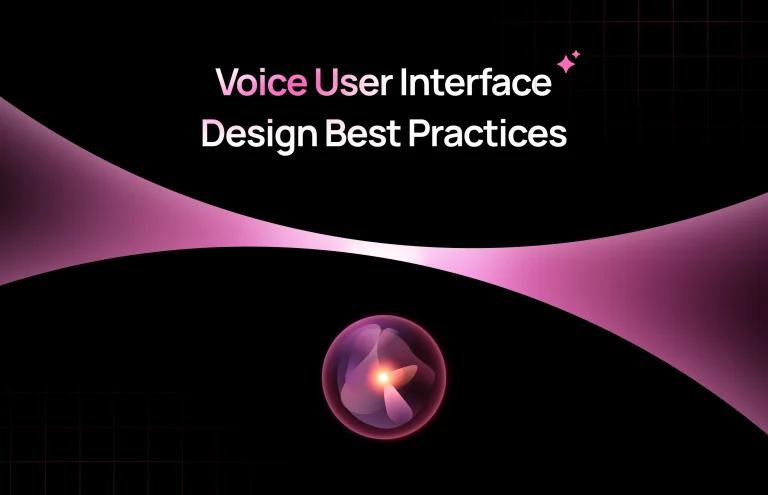 Voice User Interface
Design Best Practices